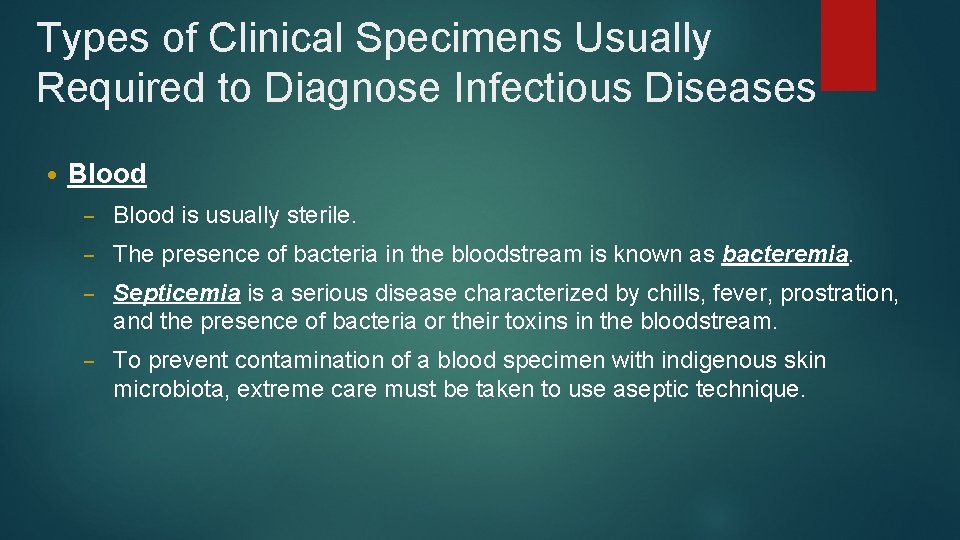 Types of Clinical Specimens Usually Required to Diagnose Infectious Diseases

• Blood

– Blood is usually sterile.

– The presence of bacteria in the bloodstream is known as bacteremia.

– Septicemia is a serious disease characterized by chills, fever, prostration, and the presence of bacteria or their toxins in the bloodstream.

– To prevent contamination of a blood specimen with indigenous skin microbiota, extreme care must be taken to use aseptic technique.